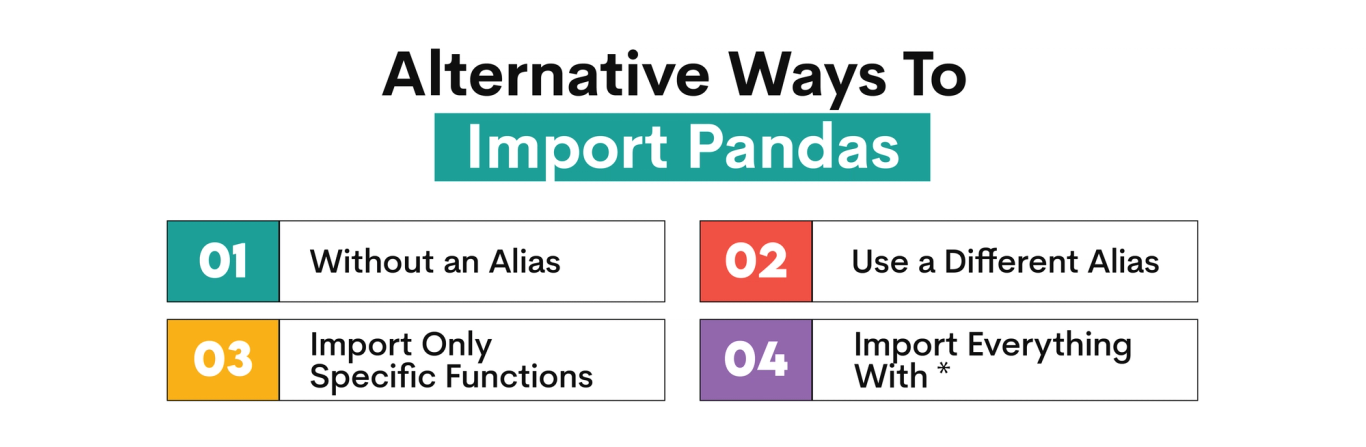 Alternative Ways To Import Pandas

01 Without an Alias

02 Use a Different Alias

03 Import Only Specific Functions

04 Import Everything With *